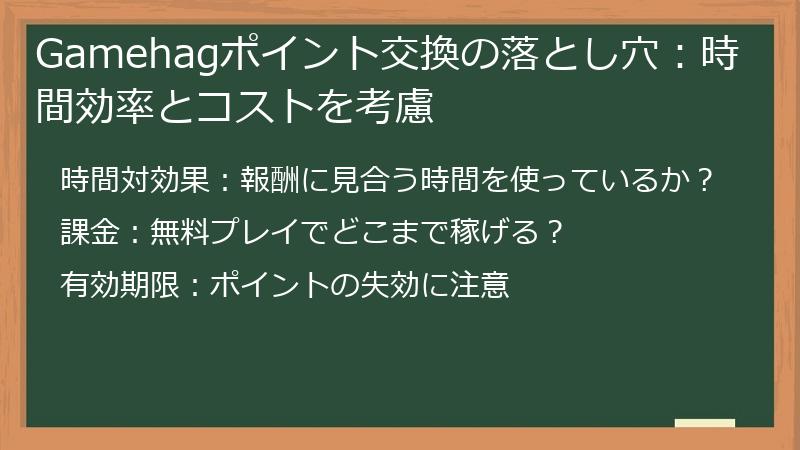 Gamehagポイント交換の落とし穴：時間効率とコストを考慮

時間対効果：報酬に見合う時間を使っているか？

課金：無料プレイでどこまで稼げる？

有効期限：ポイントの失効に注意